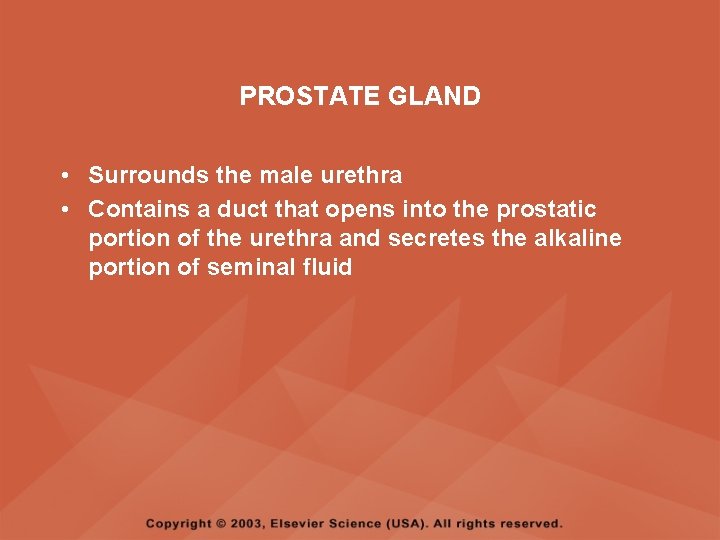 PROSTATE GLAND

• Surrounds the male urethra
• Contains a duct that opens into the prostatic portion of the urethra and secretes the alkaline portion of seminal fluid

Copyright © 2003, Elsevier Science (USA). All rights reserved.